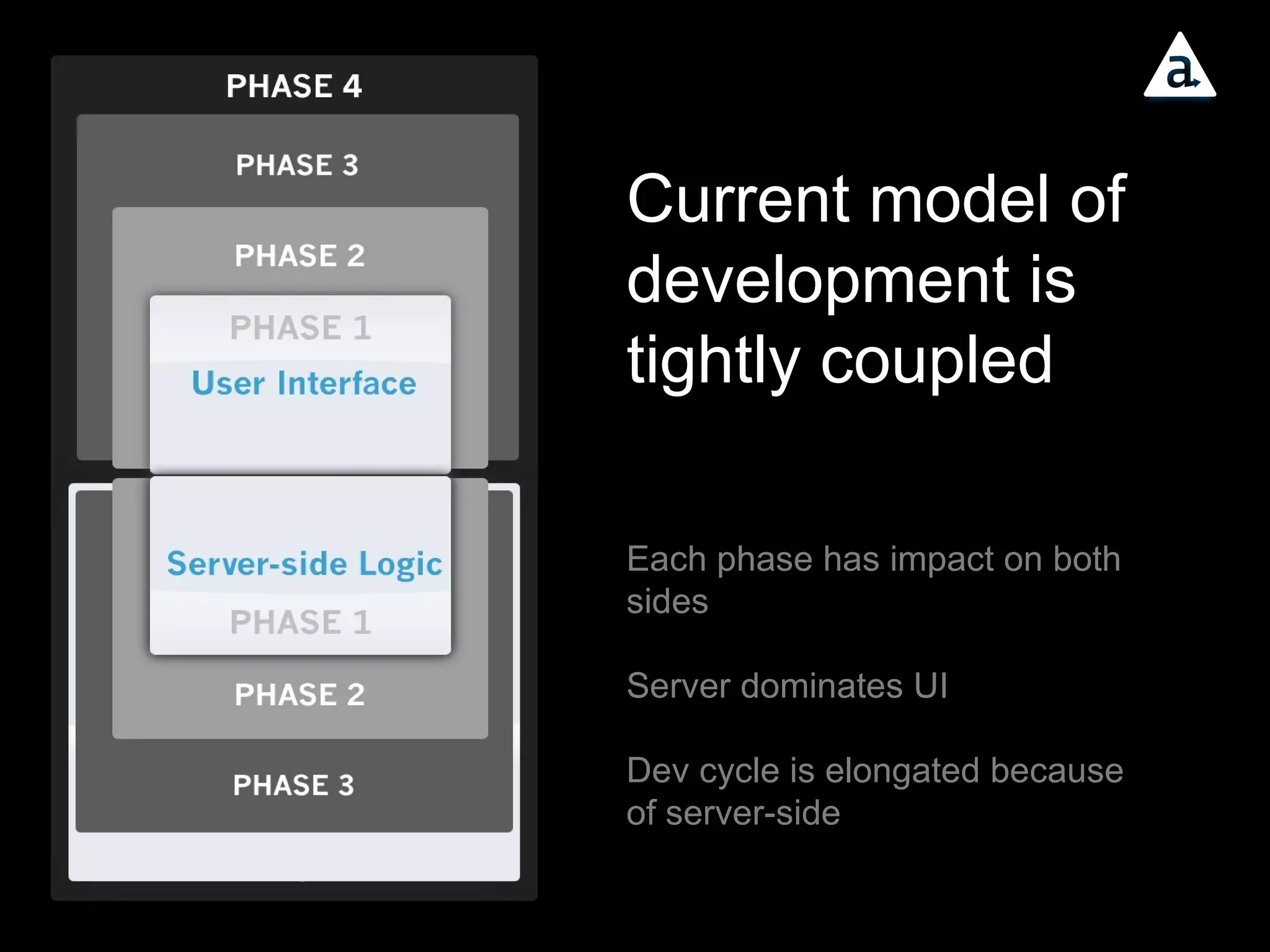 PHASE 4

PHASE 3

PHASE 2

PHASE 1

User Interface

Server-side Logic

PHASE 1

PHASE 2

PHASE 3

a

Current model of development is tightly coupled

Each phase has impact on both sides

Server dominates UI

Dev cycle is elongated because of server-side